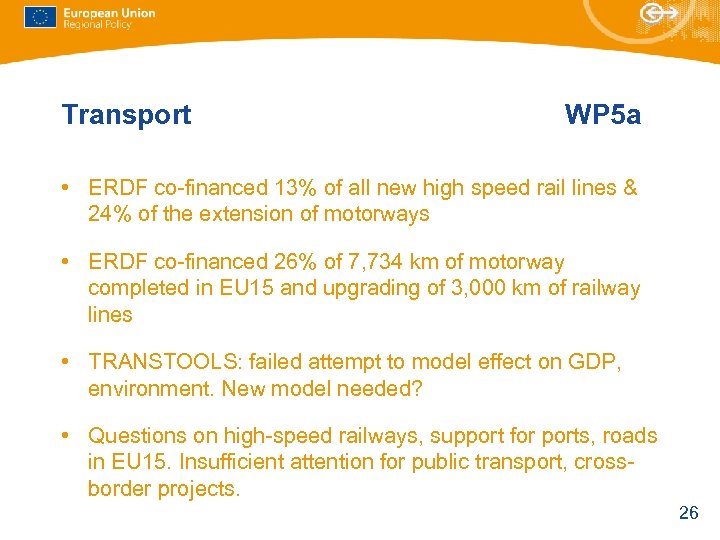 European Union
Regional Policy

Transport WP5a

• ERDF co-financed 13% of all new high speed rail lines & 24% of the extension of motorways

• ERDF co-financed 26% of 7,734 km of motorway completed in EU15 and upgrading of 3,000 km of railway lines

• TRANSTOOLS: failed attempt to model effect on GDP, environment. New model needed?

• Questions on high-speed railways, support for ports, roads in EU15. Insufficient attention for public transport, cross-border projects.

26